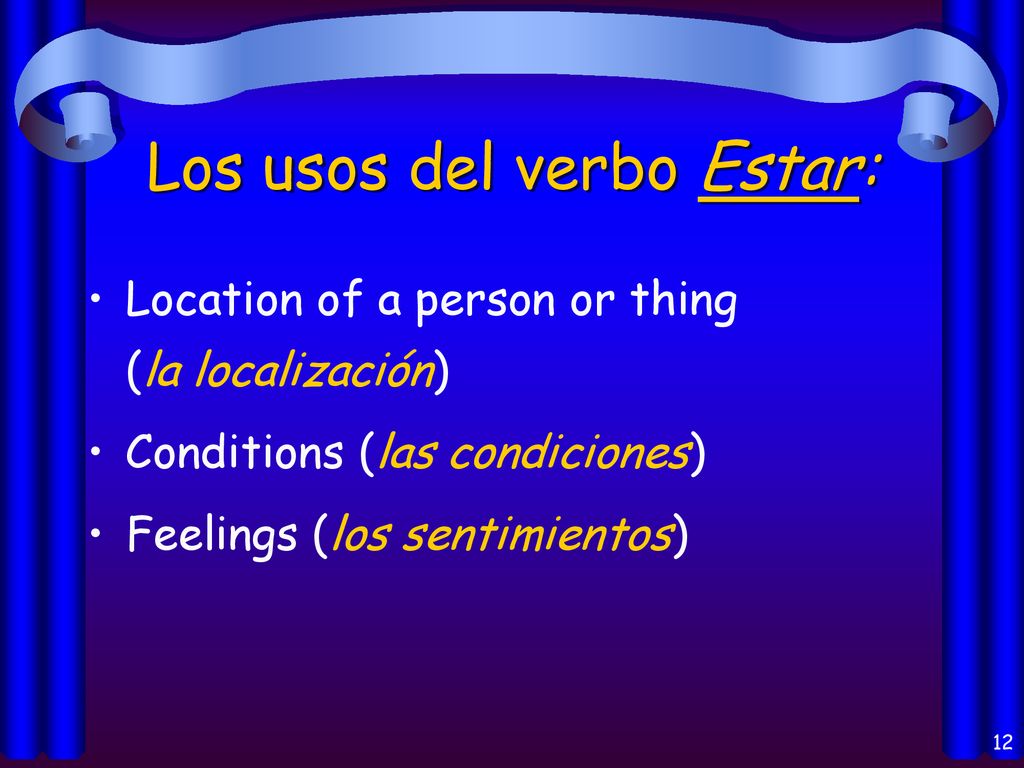 Los usos del verbo Estar:

• Location of a person or thing (la localización)

• Conditions (las condiciones)

• Feelings (los sentimientos)

12